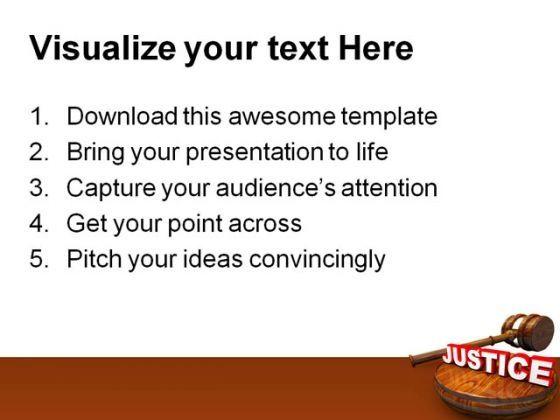 Visualize your text Here

1. Download this awesome template
2. Bring your presentation to life
3. Capture your audience's attention
4. Get your point across
5. Pitch your ideas convincingly

JUSTICE